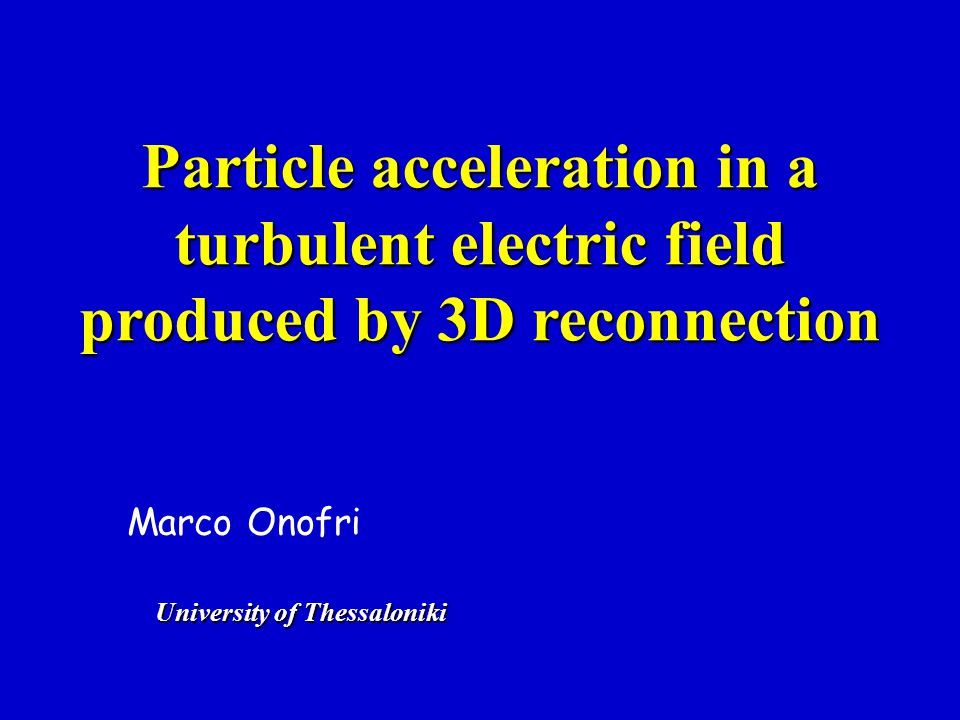 Particle acceleration in a turbulent electric field produced by 3D reconnection

Marco Onofri

University of Thessaloniki